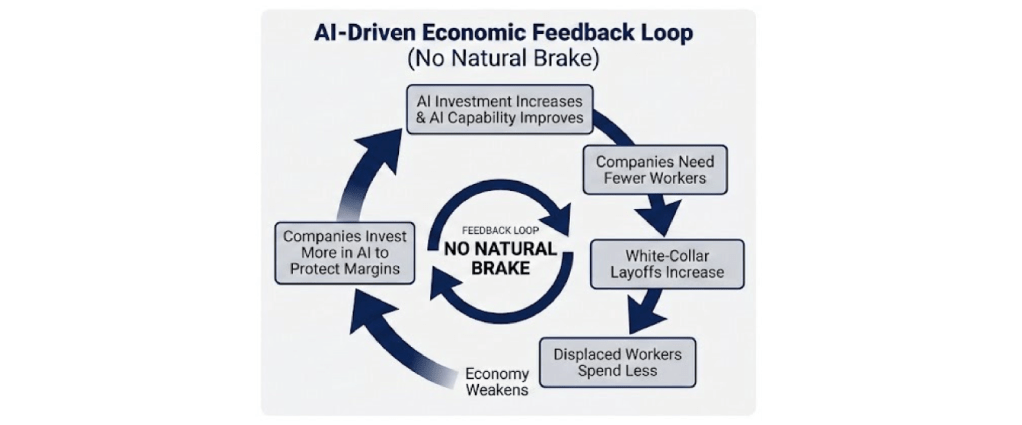 AI-Driven Economic Feedback Loop
(No Natural Brake)

AI Investment Increases & AI Capability Improves

Companies Need Fewer Workers

White-Collar Layoffs Increase

Displaced Workers Spend Less

Economy Weakens

Companies Invest More in AI to Protect Margins

FEEDBACK LOOP
NO NATURAL BRAKE